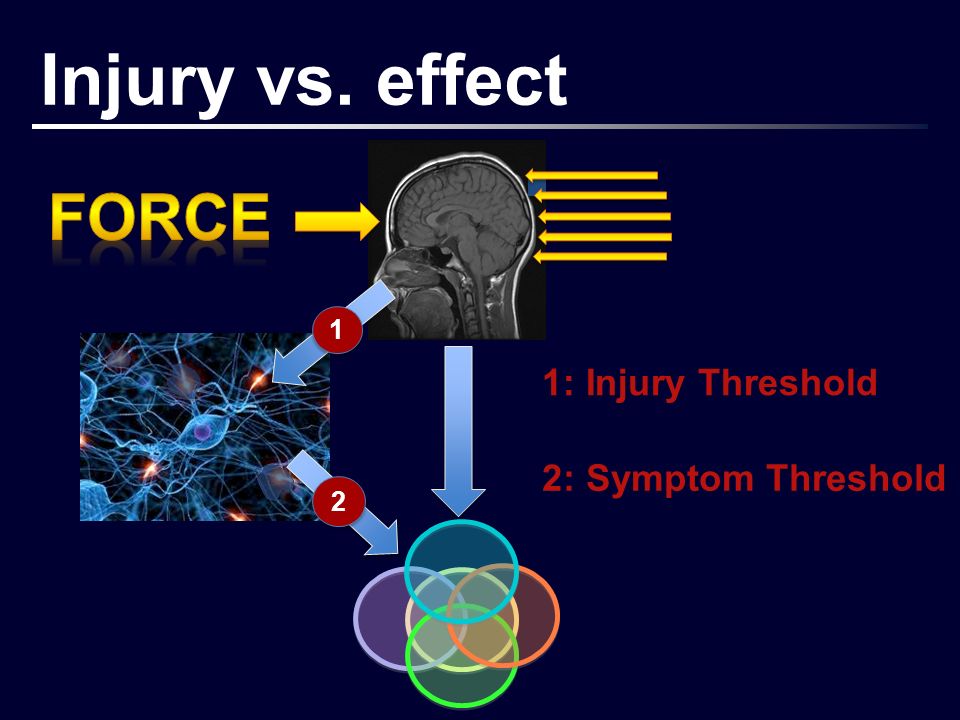 Injury vs. effect

FORCE

1

2

1: Injury Threshold

2: Symptom Threshold